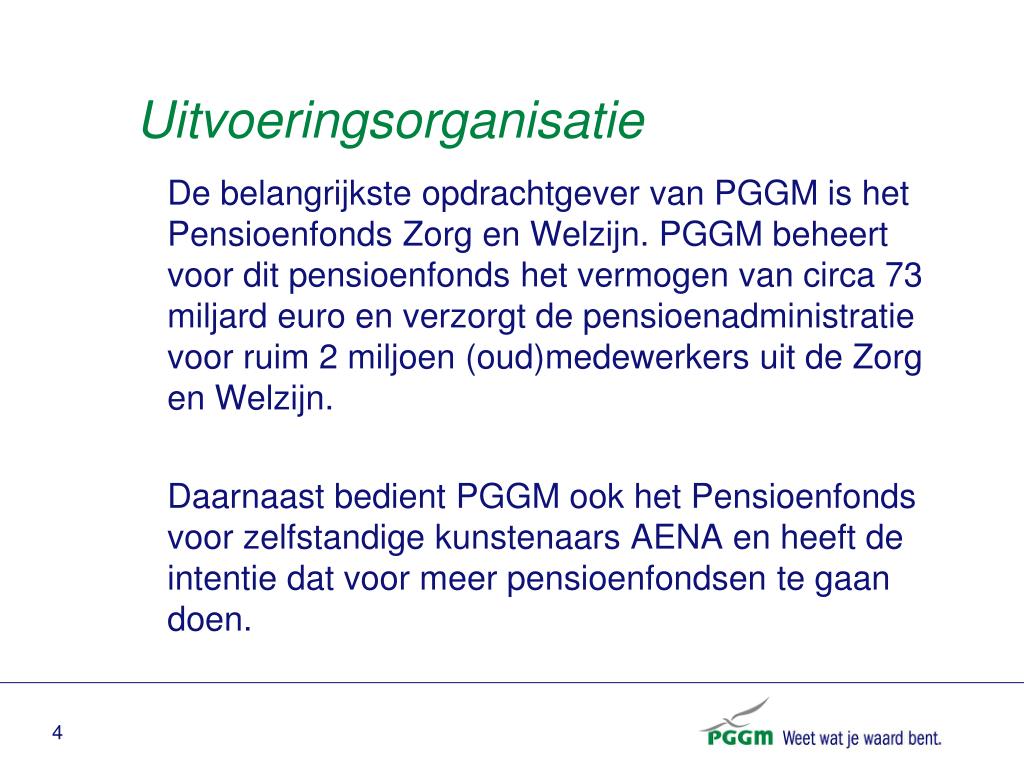 Uitvoeringsorganisatie

De belangrijkste opdrachtgever van PGGM is het Pensioenfonds Zorg en Welzijn. PGGM beheert voor dit pensioenfonds het vermogen van circa 73 miljard euro en verzorgt de pensioenadministratie voor ruim 2 miljoen (oud)medewerkers uit de Zorg en Welzijn.

Daarnaast bedient PGGM ook het Pensioenfonds voor zelfstandige kunstenaars AENA en heeft de intentie dat voor meer pensioenfondsen te gaan doen.

4

PGGM Weet wat je waard bent.